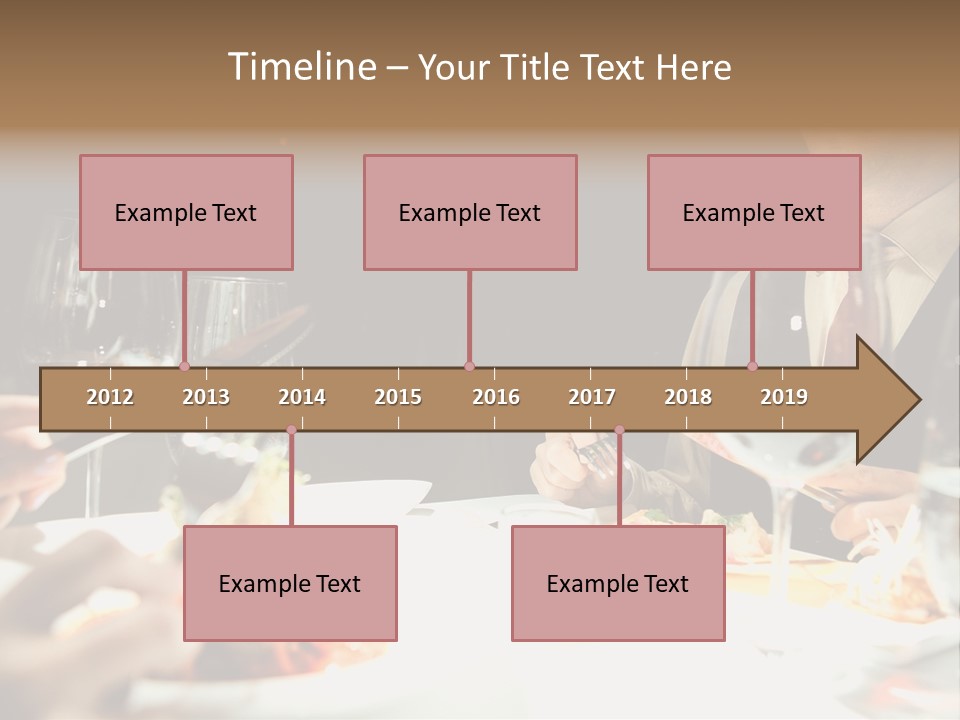 Timeline – Your Title Text Here

Example Text

Example Text

Example Text

2012 2013 2014 2015 2016 2017 2018 2019

Example Text

Example Text